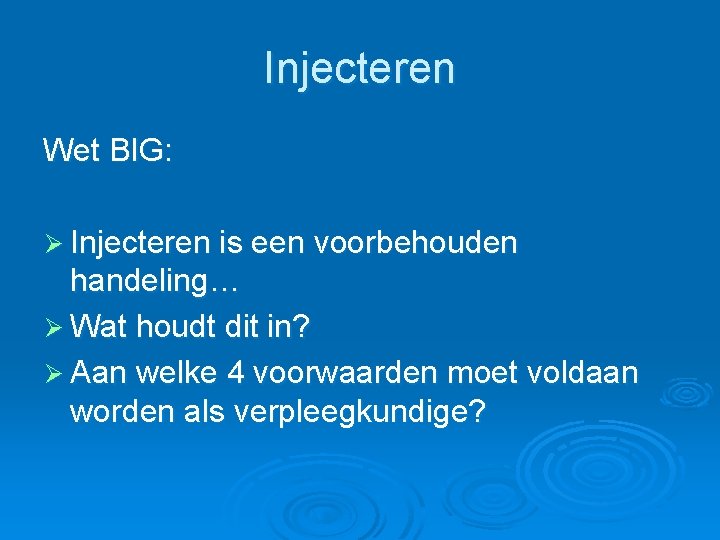 Injecteren

Wet BIG:

➢ Injecteren is een voorbehouden handeling…
➢ Wat houdt dit in?
➢ Aan welke 4 voorwaarden moet voldaan worden als verpleegkundige?